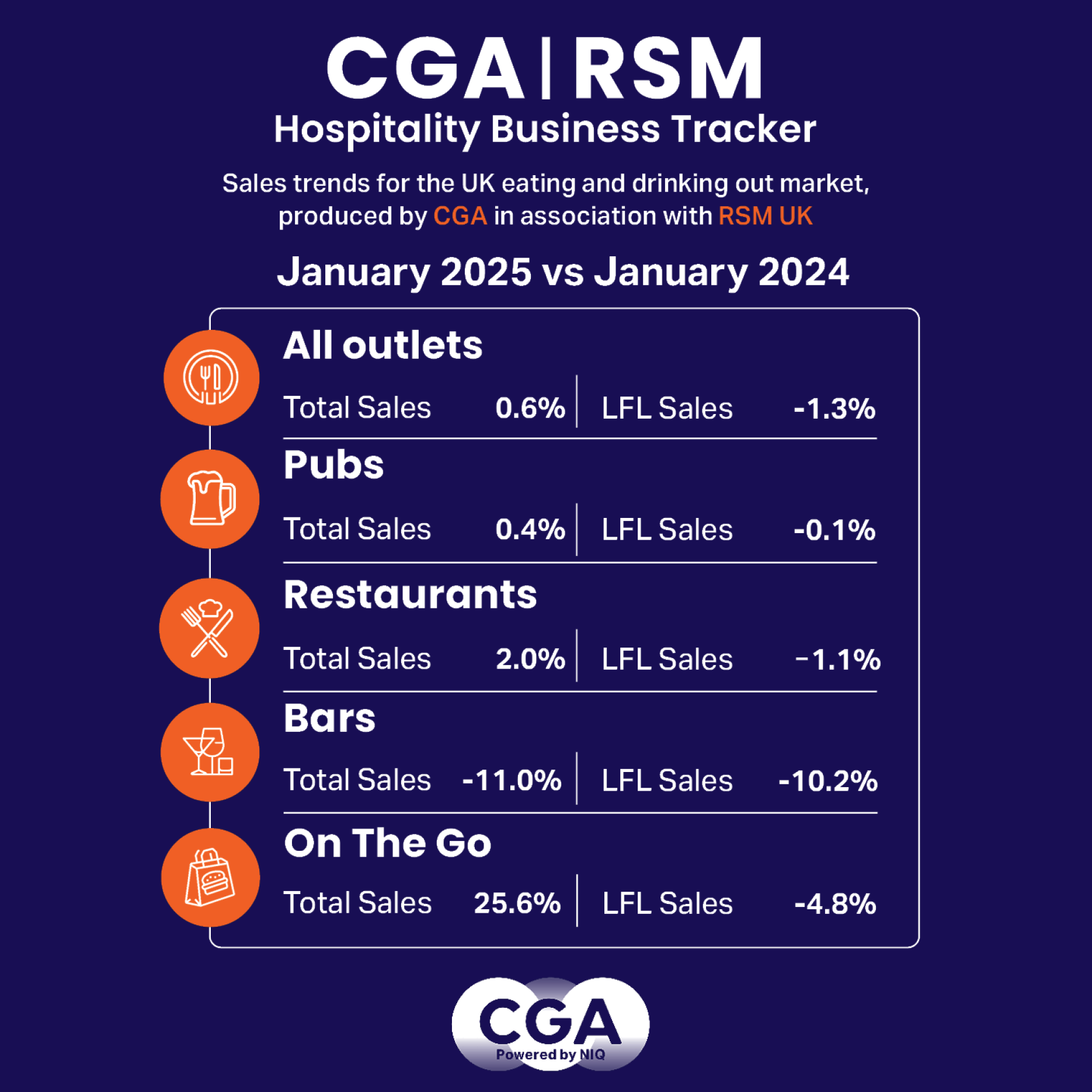 CGA | RSM
Hospitality Business Tracker

Sales trends for the UK eating and drinking out market, produced by CGA in association with RSM UK

January 2025 vs January 2024

All outlets
Total Sales 0.6% | LFL Sales -1.3%

Pubs
Total Sales 0.4% | LFL Sales -0.1%

Restaurants
Total Sales 2.0% | LFL Sales -1.1%

Bars
Total Sales -11.0% | LFL Sales -10.2%

On The Go
Total Sales 25.6% | LFL Sales -4.8%

CGA
Powered by NIQ